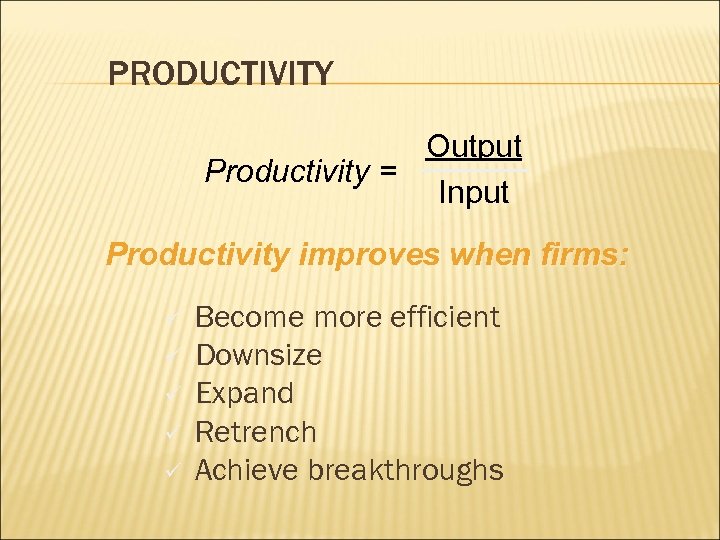 PRODUCTIVITY

$Productivity = \frac{Output}{Input}$

Productivity improves when firms:

✓ Become more efficient
✓ Downsize
✓ Expand
✓ Retrench
✓ Achieve breakthroughs